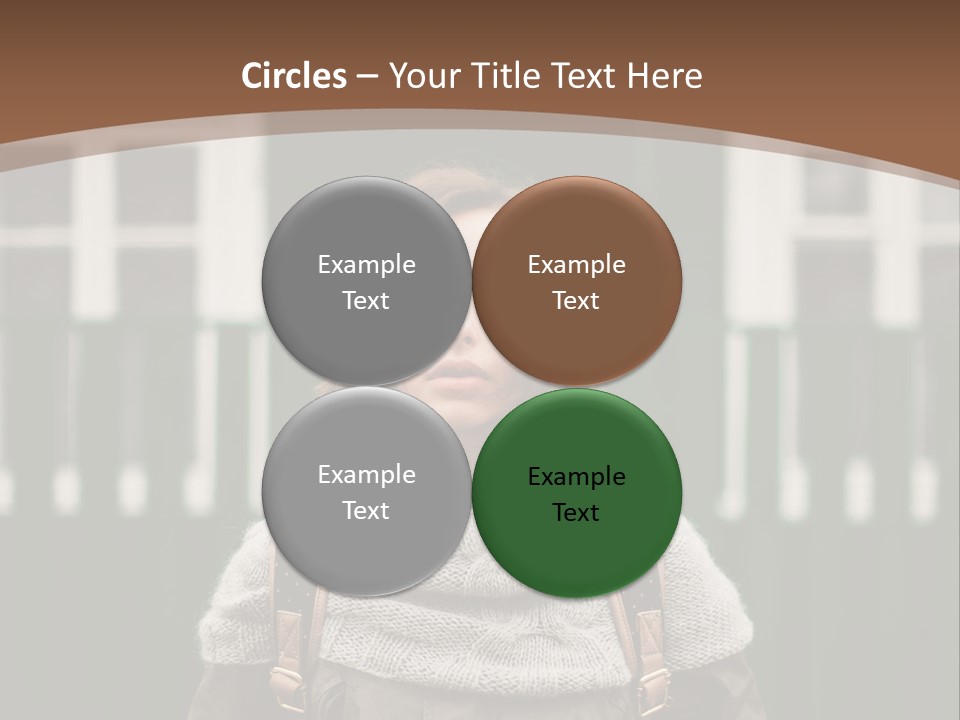 Circles – Your Title Text Here

Example Text

Example Text

Example Text

Example Text